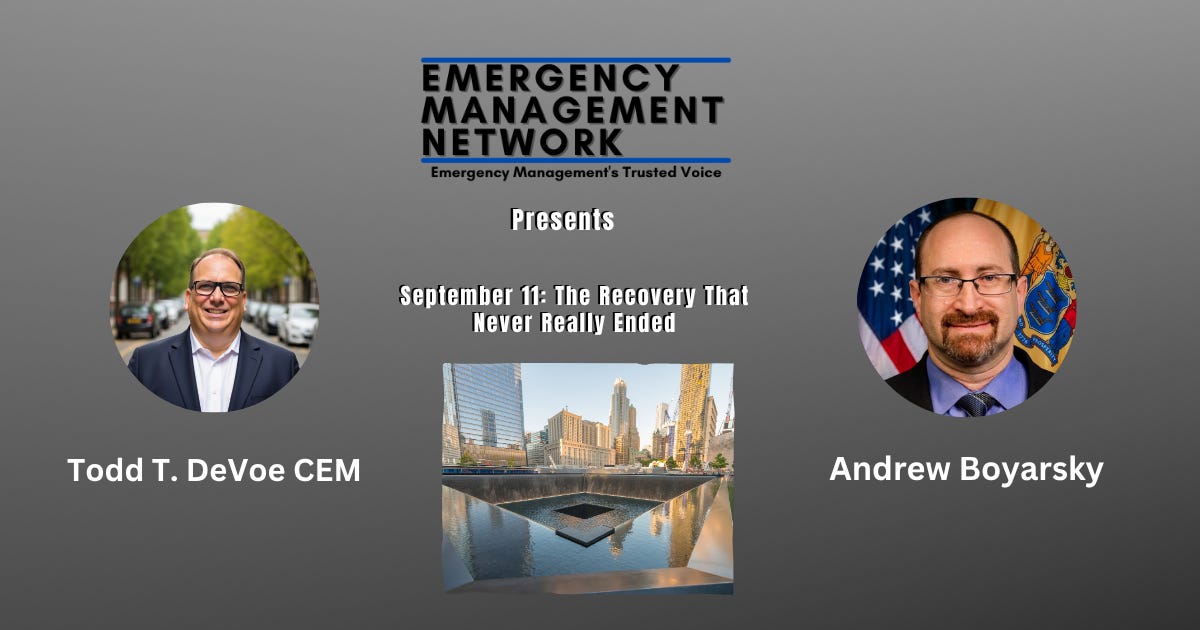 EMERGENCY MANAGEMENT NETWORK
Emergency Management's Trusted Voice

Presents

September 11: The Recovery That Never Really Ended

Todd T. DeVoe CEM

Andrew Boyarsky